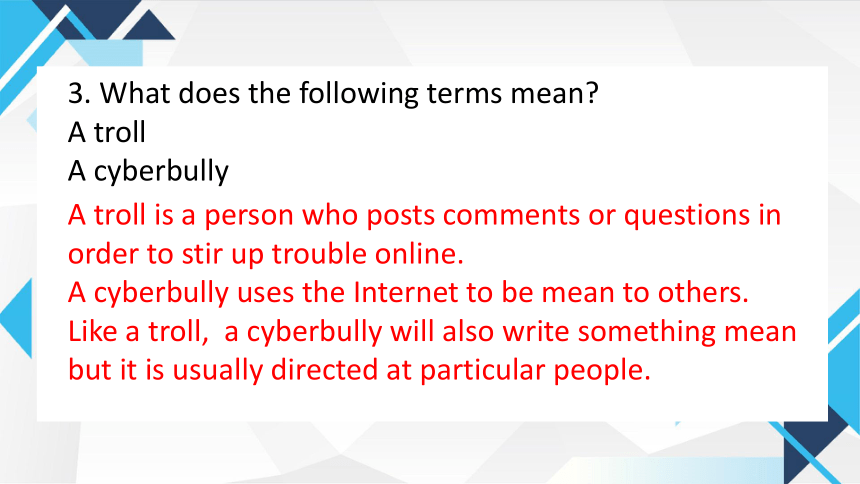 3. What does the following terms mean?
A troll
A cyberbully

A troll is a person who posts comments or questions in order to stir up trouble online.
A cyberbully uses the Internet to be mean to others. Like a troll,  a cyberbully will also write something mean but it is usually directed at particular people.